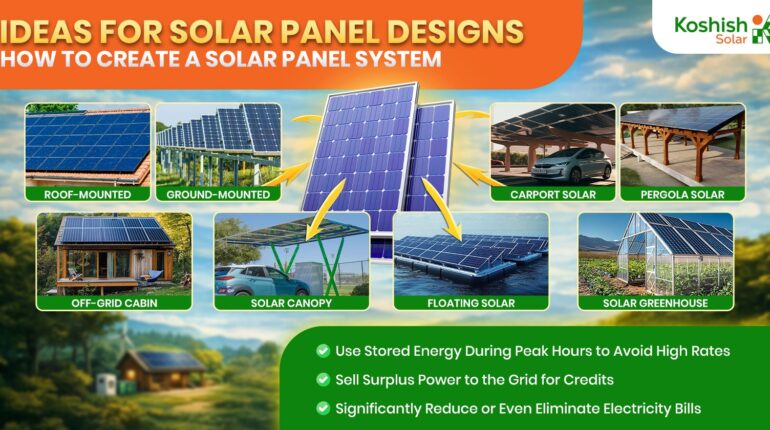 IDEAS FOR SOLAR PANEL DESIGNS
HOW TO CREATE A SOLAR PANEL SYSTEM

Koshish Solar

ROOF-MOUNTED
GROUND-MOUNTED
CARPORT SOLAR
PERGOLA SOLAR
OFF-GRID CABIN
SOLAR CANOPY
FLOATING SOLAR
SOLAR GREENHOUSE

Use Stored Energy During Peak Hours to Avoid High Rates
Sell Surplus Power to the Grid for Credits
Significantly Reduce or Even Eliminate Electricity Bills